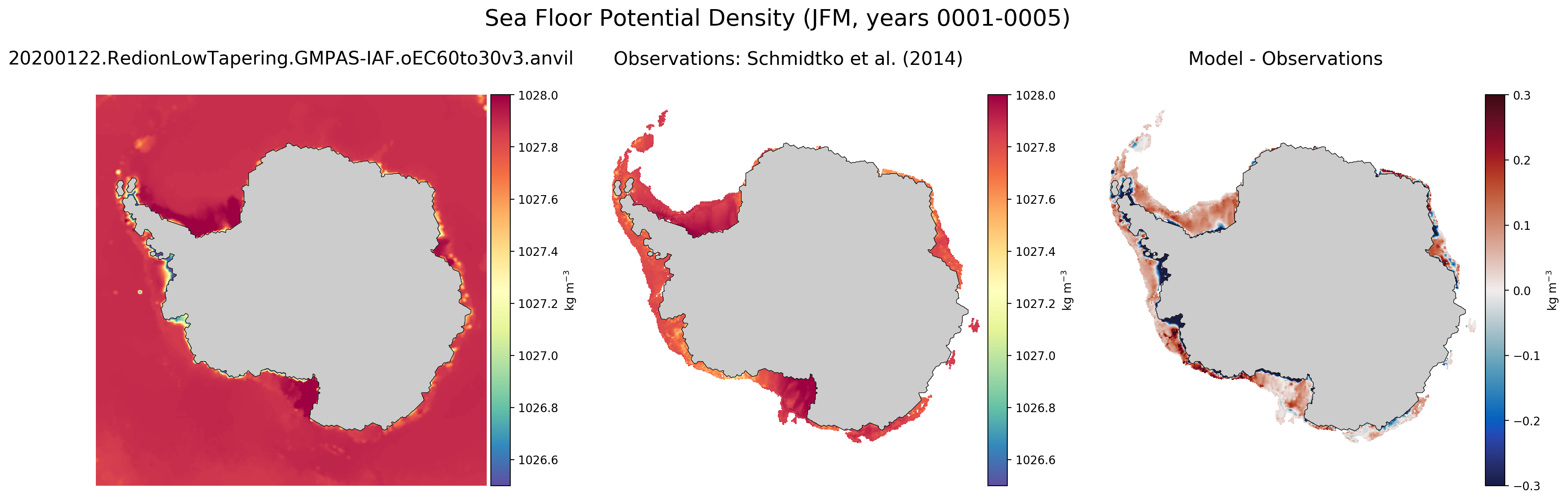 Sea Floor Potential Density (JFM, years 0001-0005)

20200122.RedionLowTapering.GMPAS-IAF.oEC60to30v3.anvil

1028.0
1027.8
1027.6
1027.4
1027.2
1027.0
1026.8
1026.6
kg m$^{-3}$

Observations: Schmidtko et al. (2014)

1028.0
1027.8
1027.6
1027.4
1027.2
1027.0
1026.8
1026.6
kg m$^{-3}$

Model - Observations

0.3
0.2
0.1
0.0
−0.1
−0.2
−0.3
kg m$^{-3}$